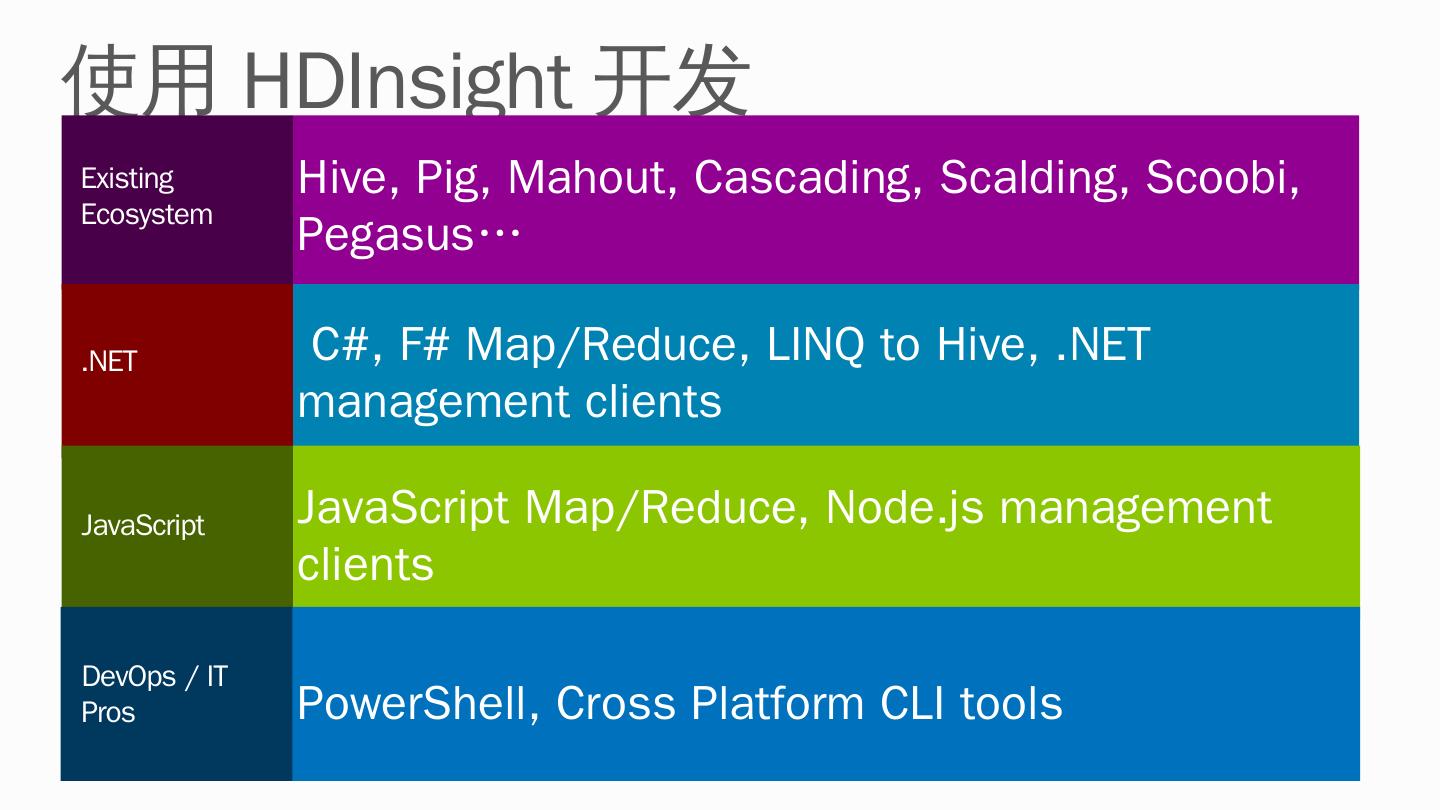 使用 HDInsight 开发

| Existing Ecosystem | Hive, Pig, Mahout, Cascading, Scalding, Scoobi, Pegasus… |
|---|---|
| .NET | C#, F# Map/Reduce, LINQ to Hive, .NET management clients |
| JavaScript | JavaScript Map/Reduce, Node.js management clients |
| DevOps / IT Pros | PowerShell, Cross Platform CLI tools |